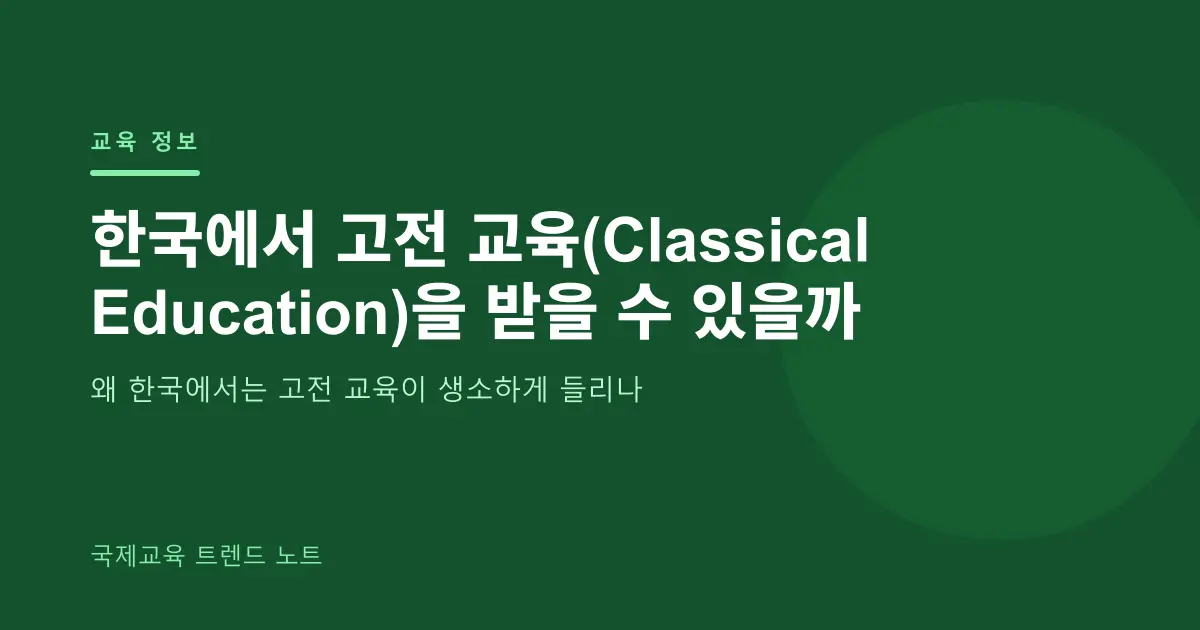 교육 정보

한국에서 고전 교육(Classical Education)을 받을 수 있을까

왜 한국에서는 고전 교육이 생소하게 들리나

국제교육 트렌드 노트